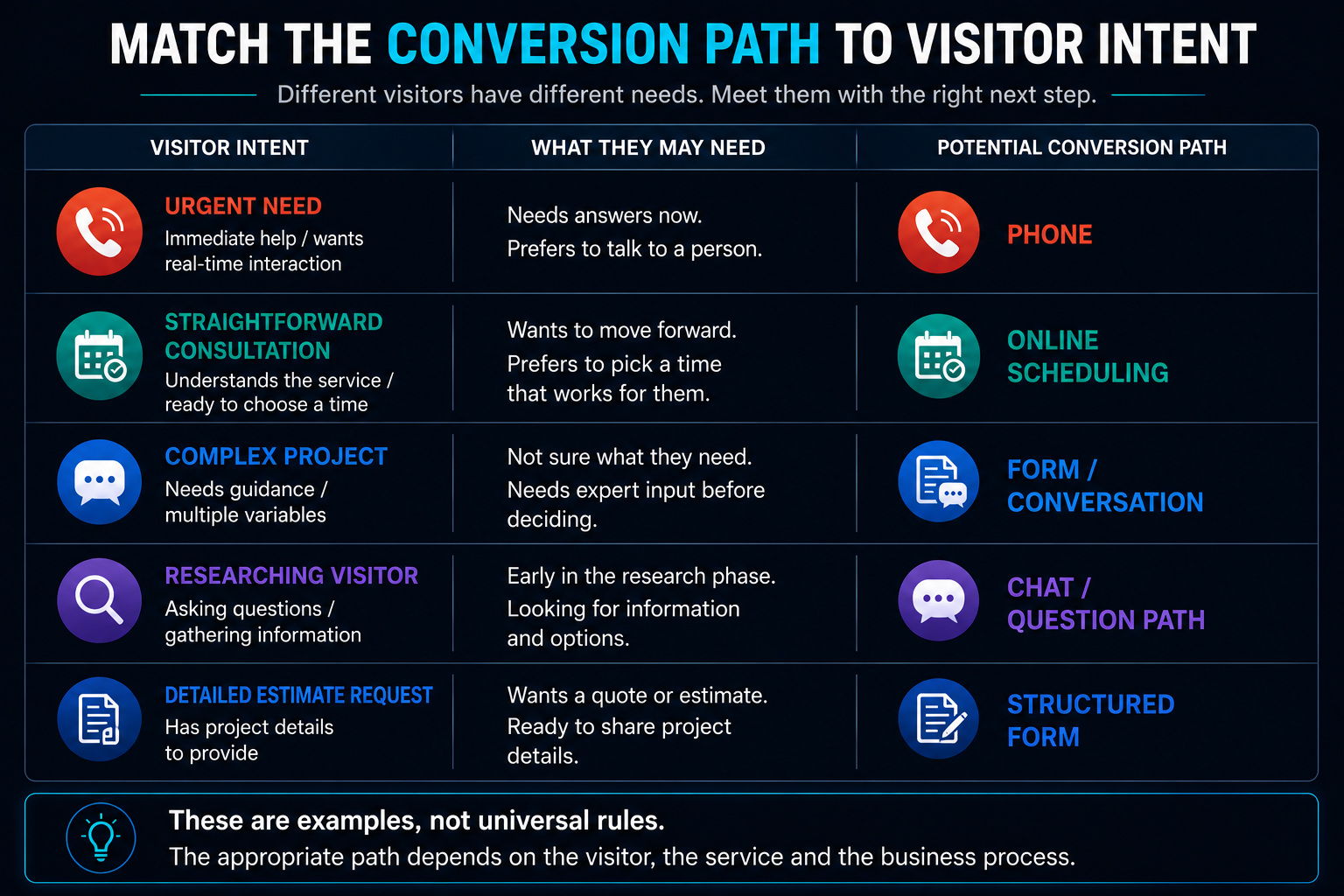 MATCH THE CONVERSION PATH TO VISITOR INTENT

Different visitors have different needs. Meet them with the right next step.

| VISITOR INTENT | WHAT THEY MAY NEED | POTENTIAL CONVERSION PATH |
|---|---|---|
| URGENT NEED Immediate help / wants real-time interaction | Needs answers now. Prefers to talk to a person. | PHONE |
| STRAIGHTFORWARD CONSULTATION Understands the service / ready to choose a time | Wants to move forward. Prefers to pick a time that works for them. | ONLINE SCHEDULING |
| COMPLEX PROJECT Needs guidance / multiple variables | Not sure what they need. Needs expert input before deciding. | FORM / CONVERSATION |
| RESEARCHING VISITOR Asking questions / gathering information | Early in the research phase. Looking for information and options. | CHAT / QUESTION PATH |
| DETAILED ESTIMATE REQUEST Has project details to provide | Wants a quote or estimate. Ready to share project details. | STRUCTURED FORM |

These are examples, not universal rules.
The appropriate path depends on the visitor, the service and the business process.